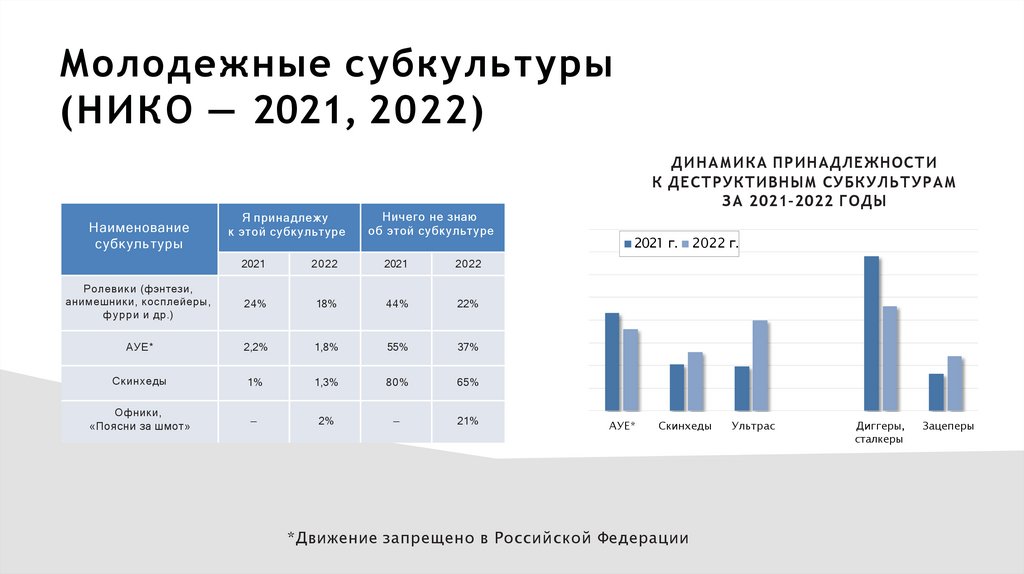 Молодежные субкультуры (НИКО — 2021, 2022)

| Наименование субкультуры | Я принадлежу к этой субкультуре | | Ничего не знаю об этой субкультуре | |
|---|---|---|---|---|
| | 2021 | 2022 | 2021 | 2022 |
| Ролевики (фэнтези, анимешники, косплейеры, фурри и др.) | 24% | 18% | 44% | 22% |
| АУЕ* | 2,2% | 1,8% | 55% | 37% |
| Скинхеды | 1% | 1,3% | 80% | 65% |
| Офники, «Поясни за шмот» | – | 2% | – | 21% |

ДИНАМИКА ПРИНАДЛЕЖНОСТИ К ДЕСТРУКТИВНЫМ СУБКУЛЬТУРАМ ЗА 2021-2022 ГОДЫ

2021 г. 2022 г.

АУЕ* Скинхеды Ультрас Диггеры, сталкеры Зацеперы

*Движение запрещено в Российской Федерации